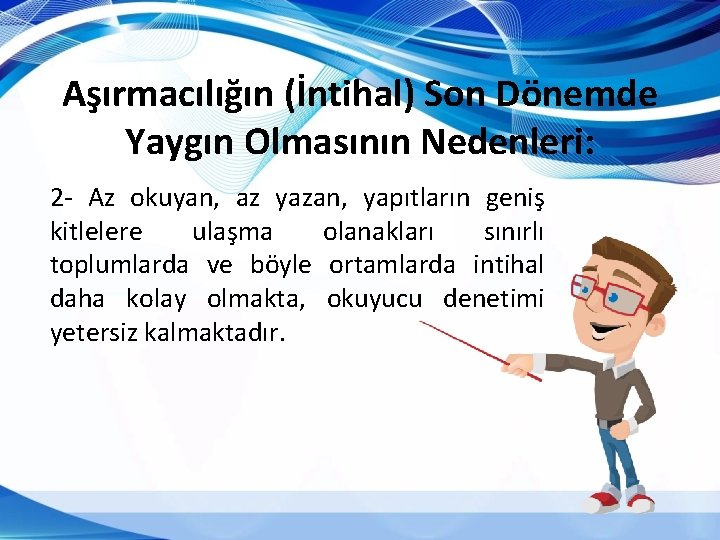 Aşırmacılığın (İntihal) Son Dönemde Yaygın Olmasının Nedenleri:

2- Az okuyan, az yazan, yapıtların geniş kitlelere ulaşma olanakları sınırlı toplumlarda ve böyle ortamlarda intihal daha kolay olmakta, okuyucu denetimi yetersiz kalmaktadır.